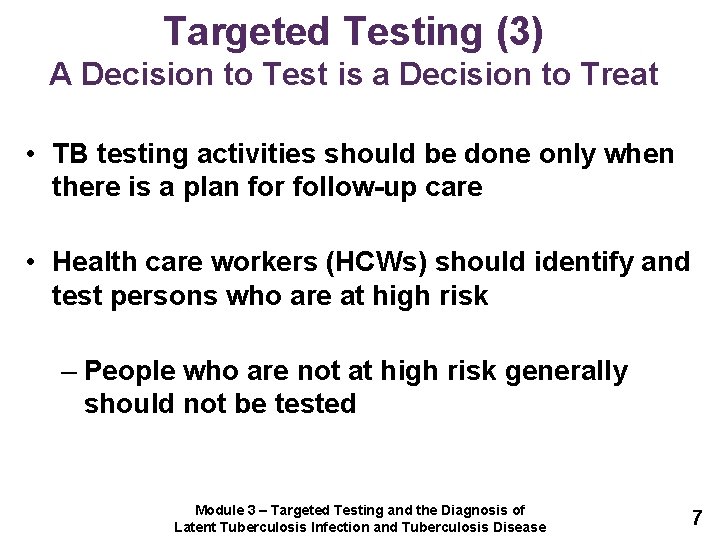 Targeted Testing (3)
A Decision to Test is a Decision to Treat

• TB testing activities should be done only when there is a plan for follow-up care

• Health care workers (HCWs) should identify and test persons who are at high risk

– People who are not at high risk generally should not be tested

Module 3 – Targeted Testing and the Diagnosis of Latent Tuberculosis Infection and Tuberculosis Disease

7